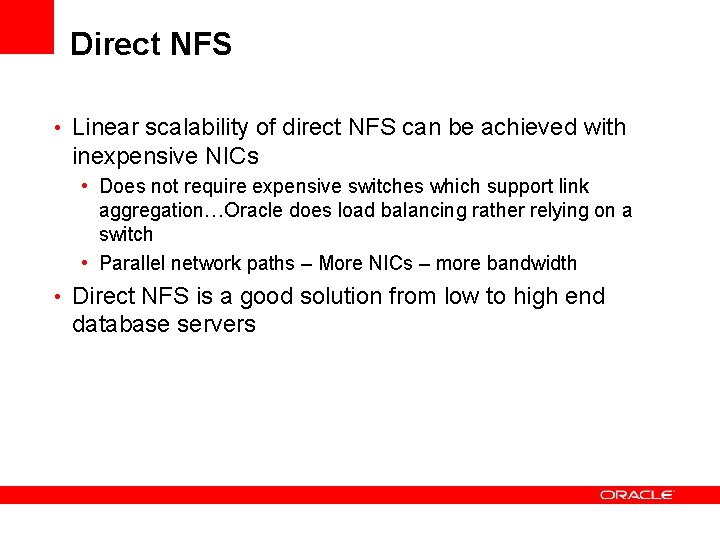 Direct NFS

• Linear scalability of direct NFS can be achieved with inexpensive NICs
  • Does not require expensive switches which support link aggregation…Oracle does load balancing rather relying on a switch
  • Parallel network paths – More NICs – more bandwidth
• Direct NFS is a good solution from low to high end database servers

ORACLE